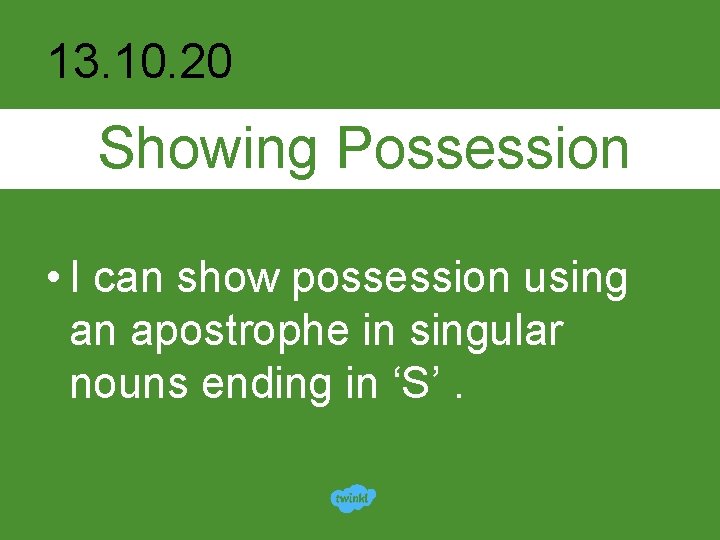 13.10.20

Showing Possession

• I can show possession using an apostrophe in singular nouns ending in ‘S’ .

twinkl